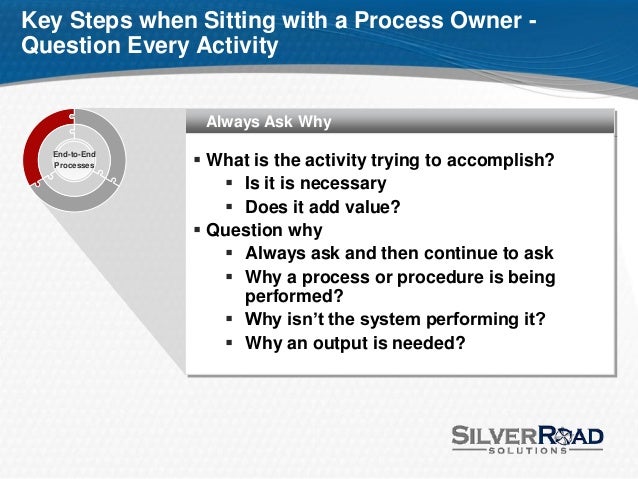 Key Steps when Sitting with a Process Owner - Question Every Activity

End-to-End Processes

Always Ask Why

▪ What is the activity trying to accomplish?
▪ Is it is necessary
▪ Does it add value?
▪ Question why
▪ Always ask and then continue to ask
▪ Why a process or procedure is being performed?
▪ Why isn't the system performing it?
▪ Why an output is needed?

SILVERROAD
SOLUTIONS